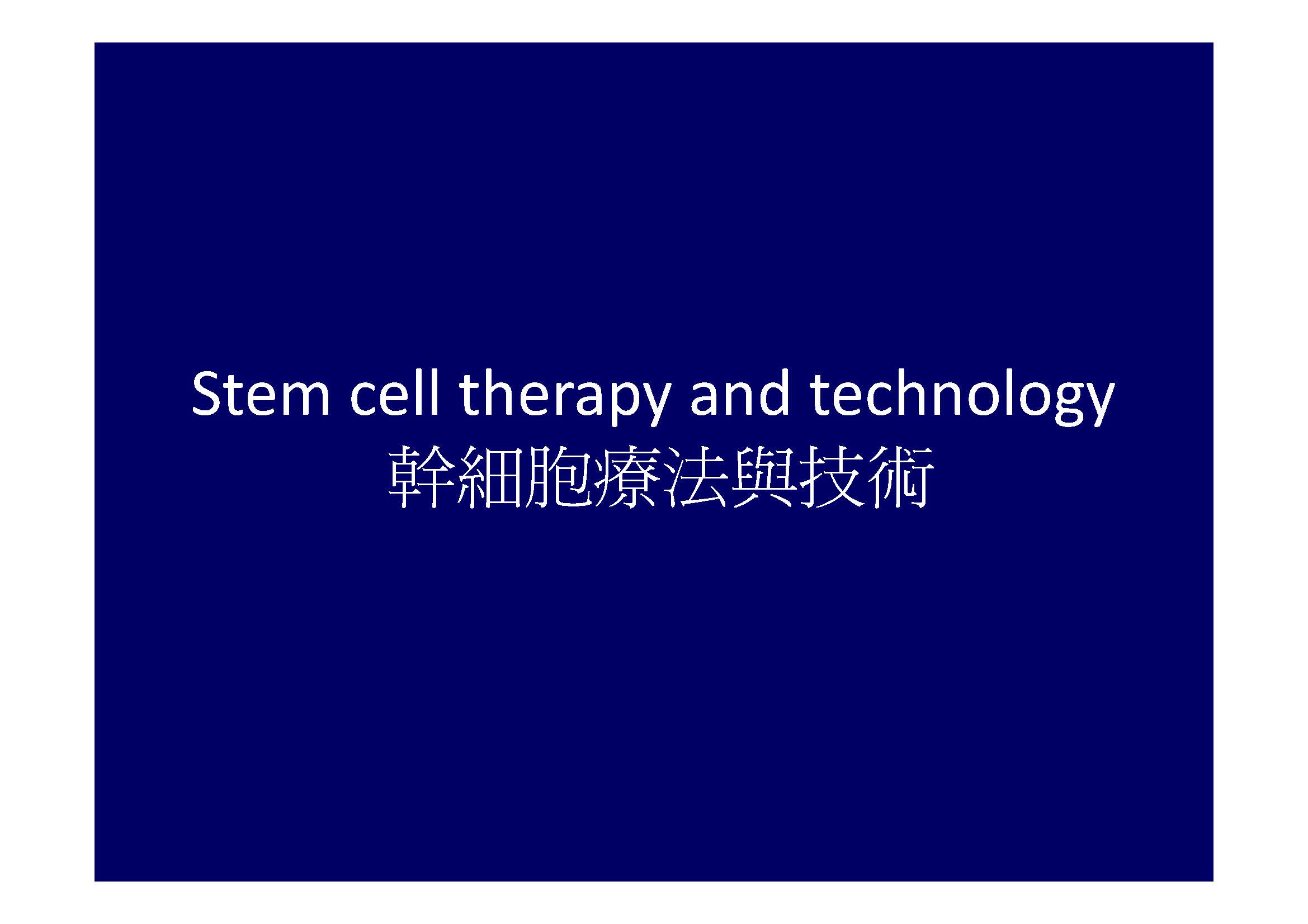 Stem cell therapy and technology
幹細胞療法與技術